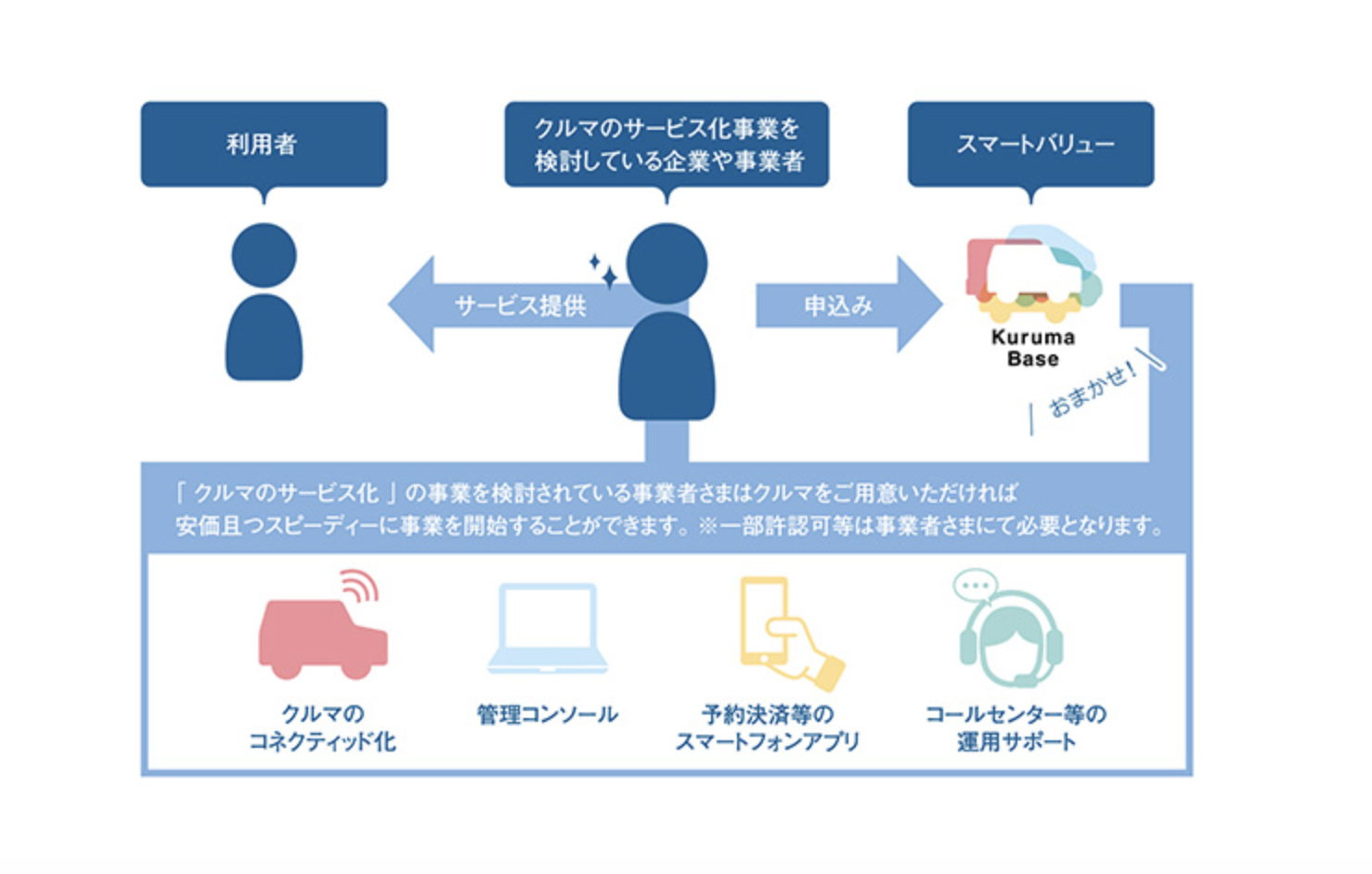 利用者

クルマのサービス化事業を検討している企業や事業者

スマートバリュー

サービス提供

申込み

Kuruma Base

おまかせ！

「 クルマのサービス化 」の事業を検討されている事業者さまはクルマをご用意いただければ安価且つスピーディーに事業を開始することができます。※一部許認可等は事業者さまにて必要となります。

クルマのコネクティッド化

管理コンソール

予約決済等のスマートフォンアプリ

コールセンター等の運用サポート